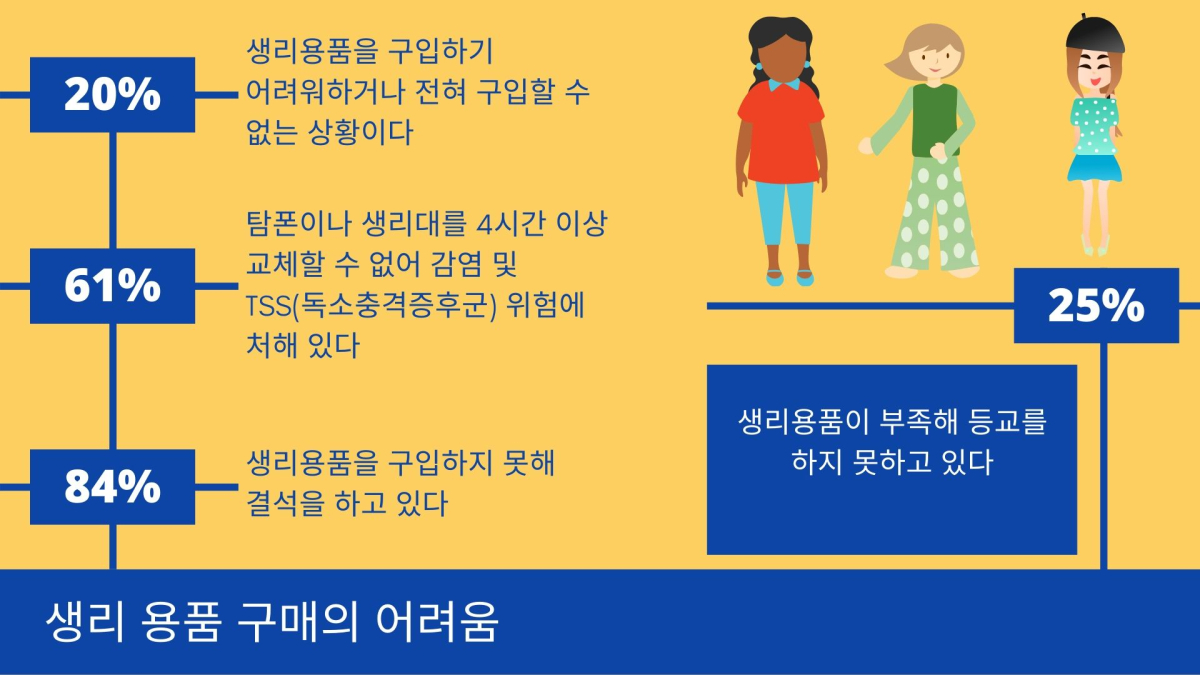 20%

생리용품을 구입하기 어려워하거나 전혀 구입할 수 없는 상황이다

61%

탐폰이나 생리대를 4시간 이상 교체할 수 없어 감염 및 TSS(독소충격증후군) 위험에 처해 있다

84%

생리용품을 구입하지 못해 결석을 하고 있다

25%

생리용품이 부족해 등교를 하지 못하고 있다

생리 용품 구매의 어려움